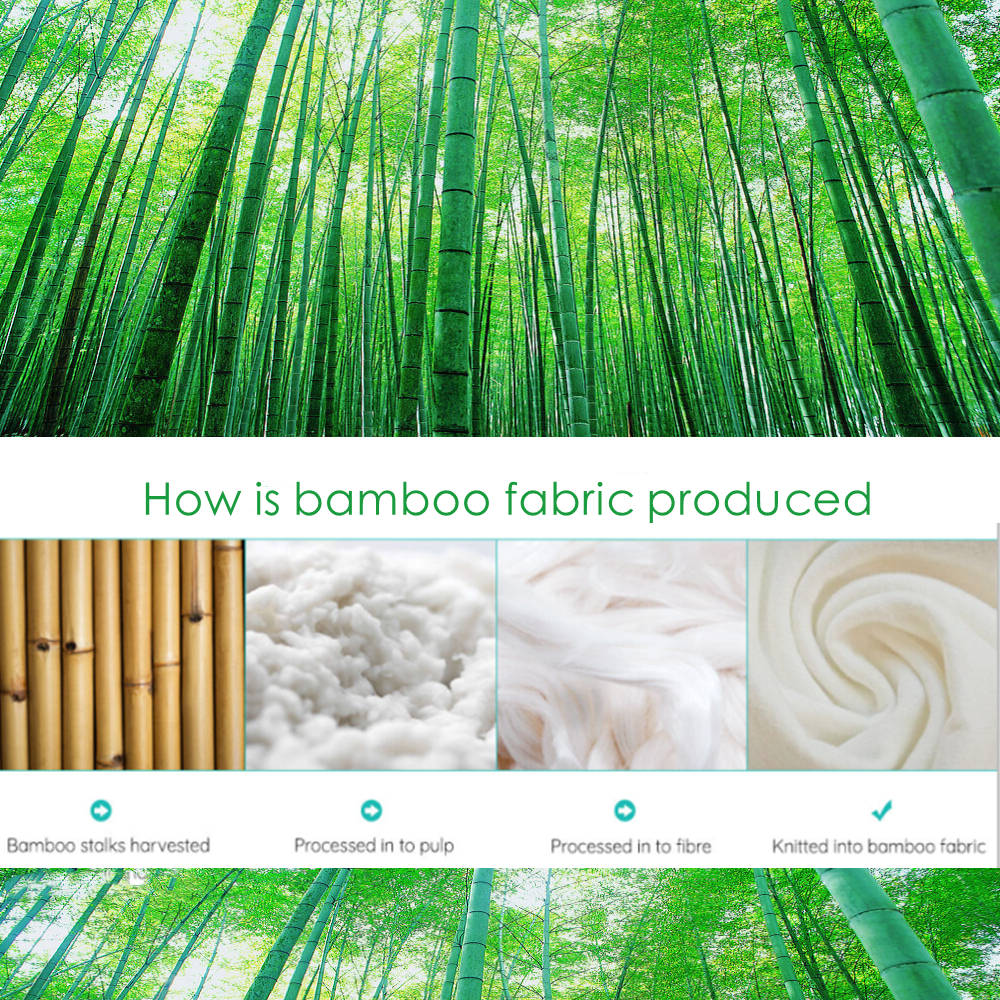 How is bamboo fabric produced

Bamboo stalks harvested

Processed in to pulp

Processed in to fibre

Knitted into bamboo fabric